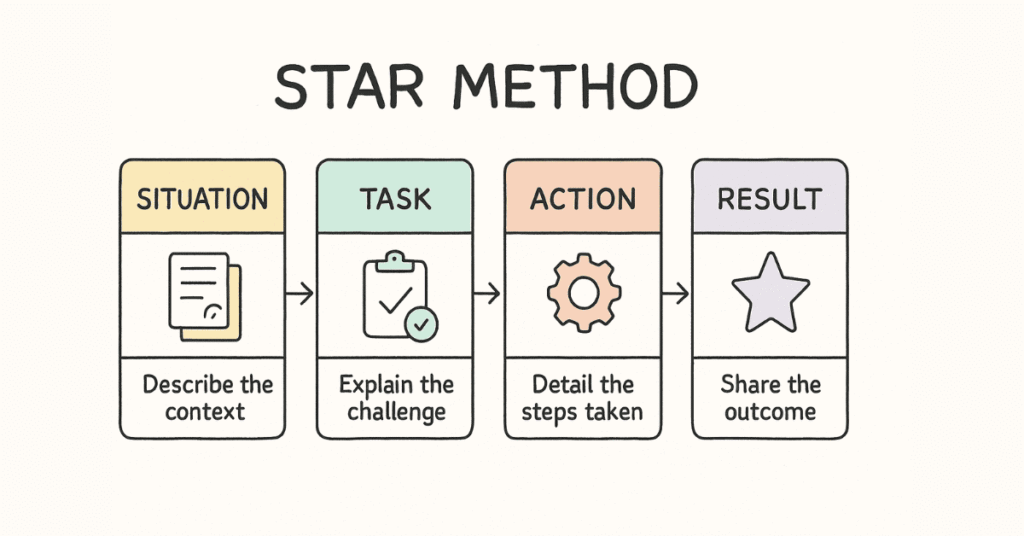 STAR METHOD

SITUATION

Describe the context

TASK

Explain the challenge

ACTION

Detail the steps taken

RESULT

Share the outcome